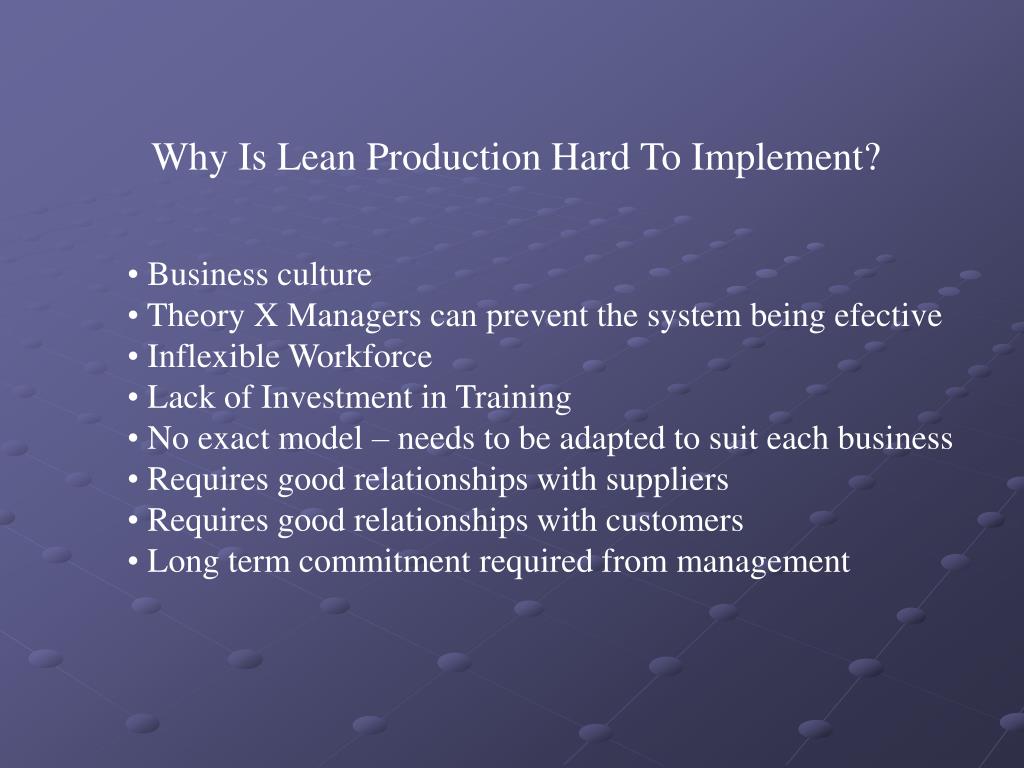 Why Is Lean Production Hard To Implement?

• Business culture
• Theory X Managers can prevent the system being efective
• Inflexible Workforce
• Lack of Investment in Training
• No exact model – needs to be adapted to suit each business
• Requires good relationships with suppliers
• Requires good relationships with customers
• Long term commitment required from management